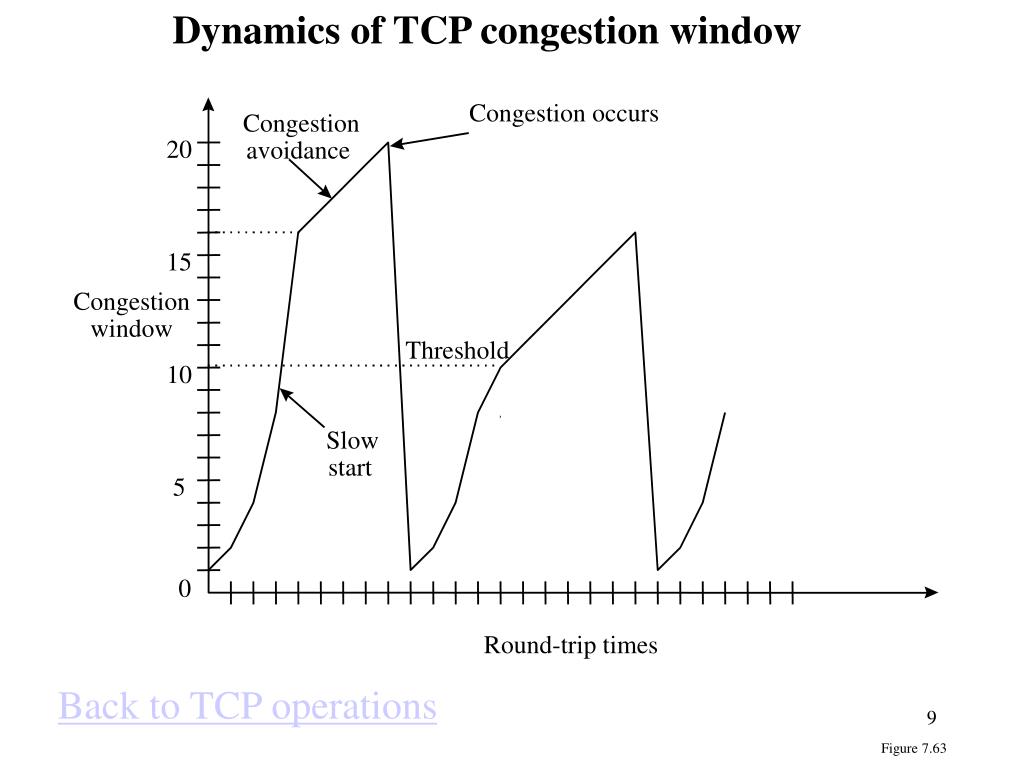 Dynamics of TCP congestion window

Congestion avoidance

Congestion occurs

20

15

Congestion window

Threshold

10

Slow start

5

0

Round-trip times

Back to TCP operations

9

Figure 7.63